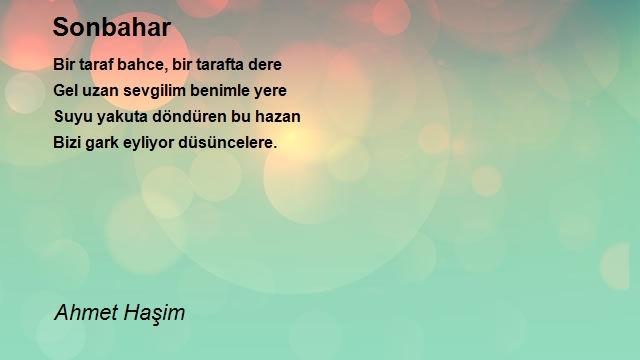 Sonbahar

Bir taraf bahce, bir tarafta dere
Gel uzan sevgilim benimle yere
Suyu yakuta döndüren bu hazan
Bizi gark eyliyor düsüncelere.

Ahmet Haşim